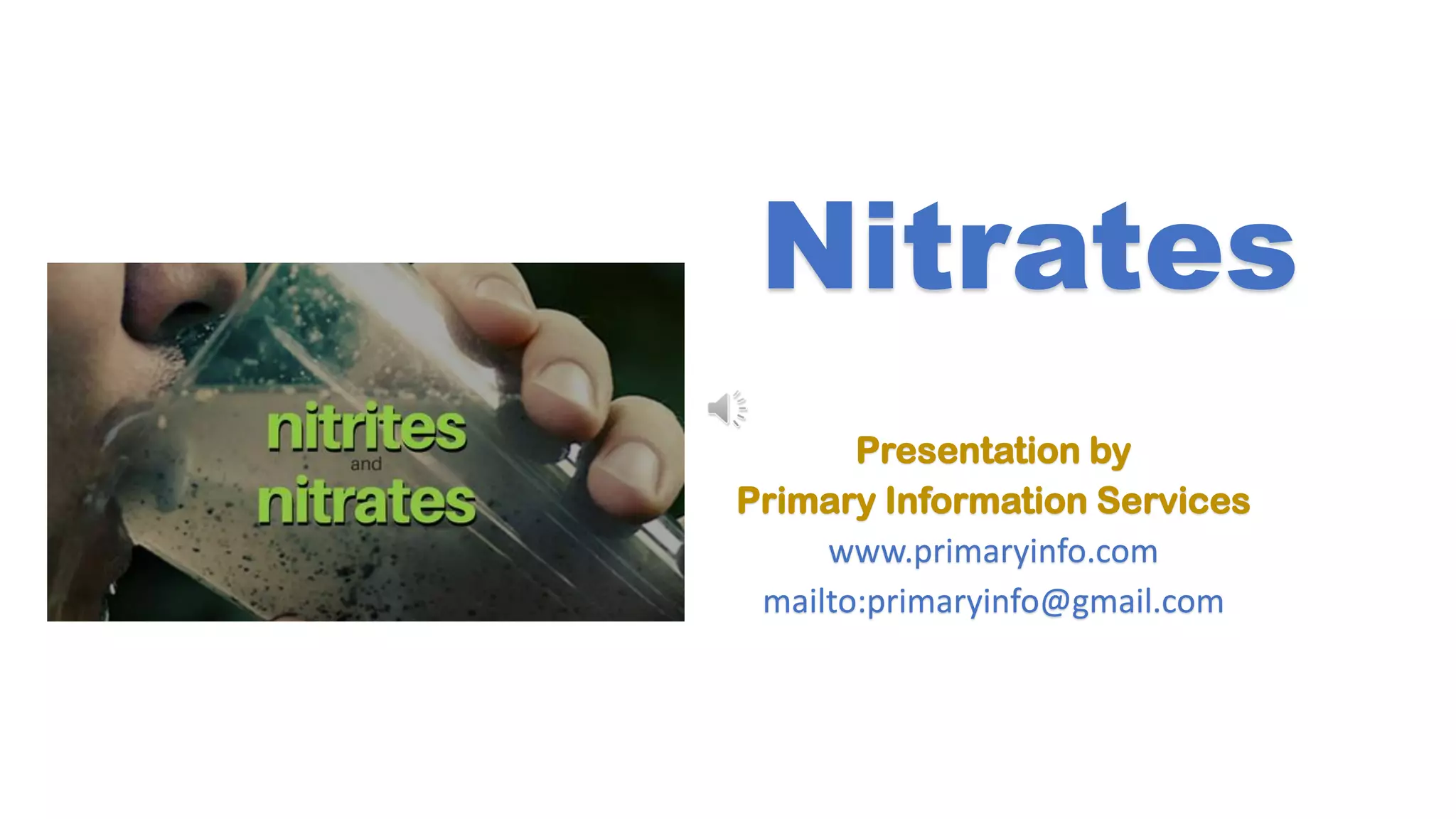 nitrites
and
nitrates

Nitrates

Presentation by
Primary Information Services
www.primaryinfo.com
mailto:primaryinfo@gmail.com